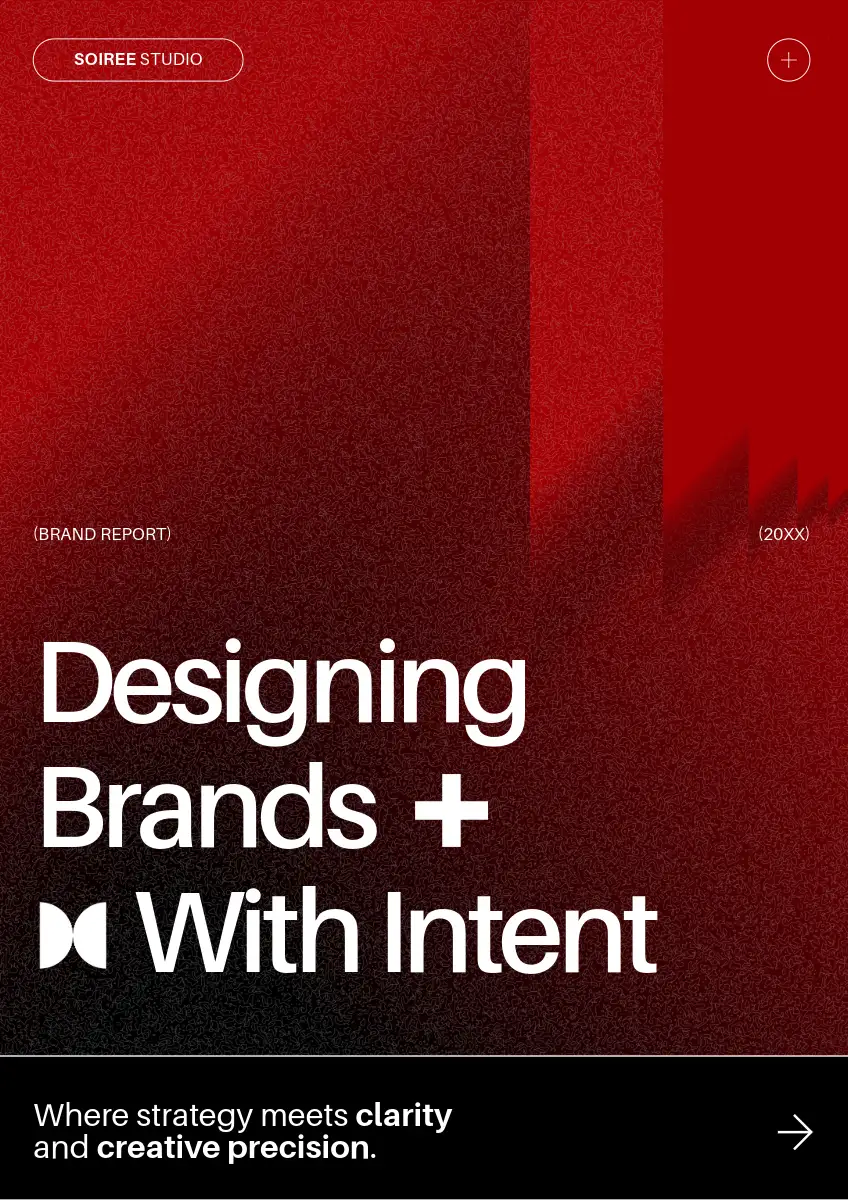 SOIREE STUDIO

(BRAND REPORT)

(20XX)

Designing Brands + With Intent

Where strategy meets clarity and creative precision.